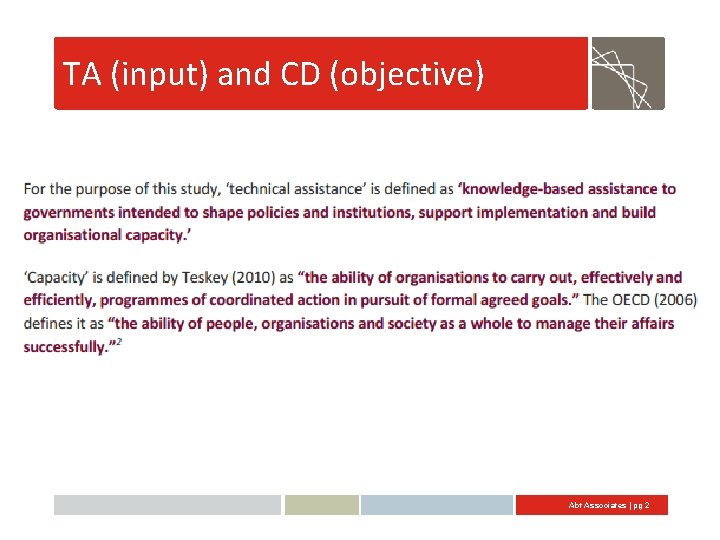 TA (input) and CD (objective)

For the purpose of this study, 'technical assistance' is defined as 'knowledge-based assistance to governments intended to shape policies and institutions, support implementation and build organisational capacity.'

'Capacity' is defined by Teskey (2010) as "the ability of organisations to carry out, effectively and efficiently, programmes of coordinated action in pursuit of formal agreed goals." The OECD (2006) defines it as "the ability of people, organisations and society as a whole to manage their affairs successfully."$^2$

Abt Associates | pg 2